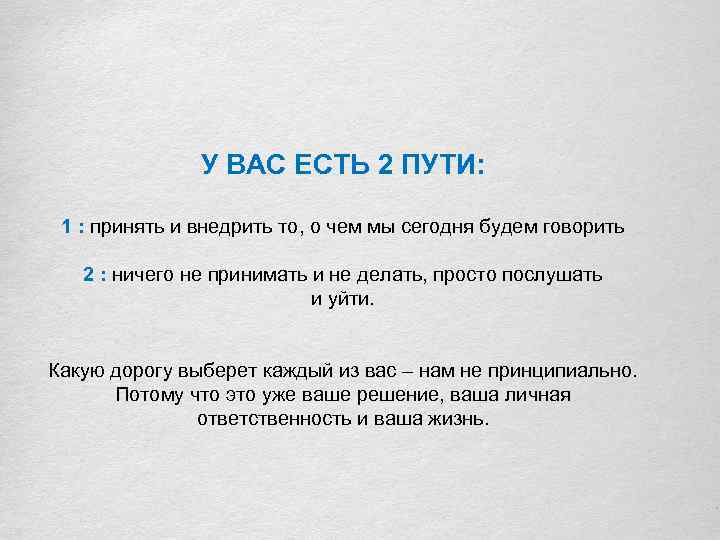 У ВАС ЕСТЬ 2 ПУТИ:

1 : принять и внедрить то, о чем мы сегодня будем говорить

2 : ничего не принимать и не делать, просто послушать и уйти.

Какую дорогу выберет каждый из вас – нам не принципиально. Потому что это уже ваше решение, ваша личная ответственность и ваша жизнь.